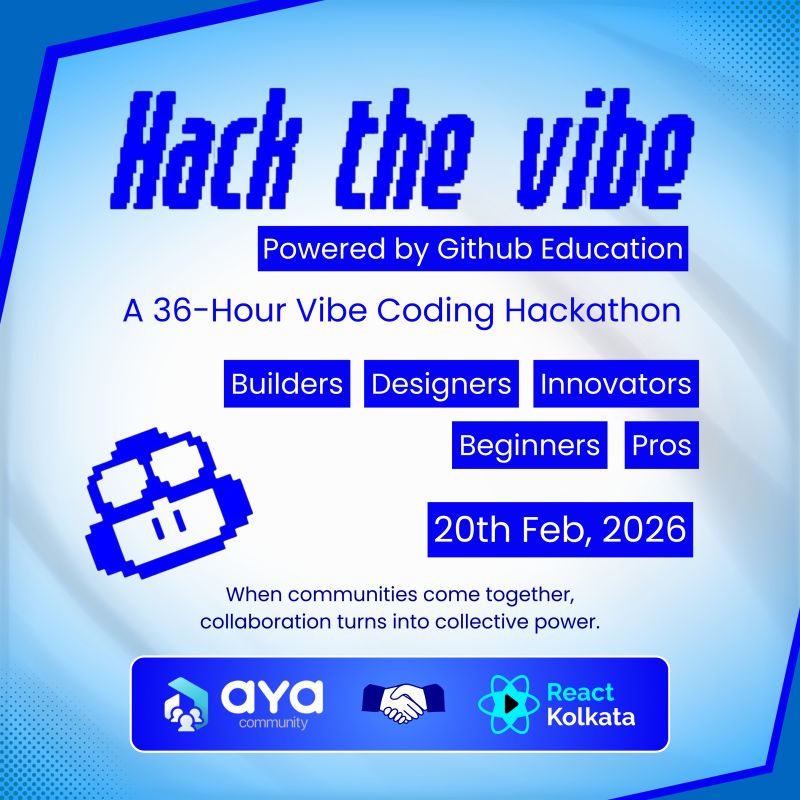 Hack the vibe

Powered by Github Education

A 36-Hour Vibe Coding Hackathon

Builders Designers Innovators

Beginners Pros

20th Feb, 2026

When communities come together, collaboration turns into collective power.

aya community

React Kolkata